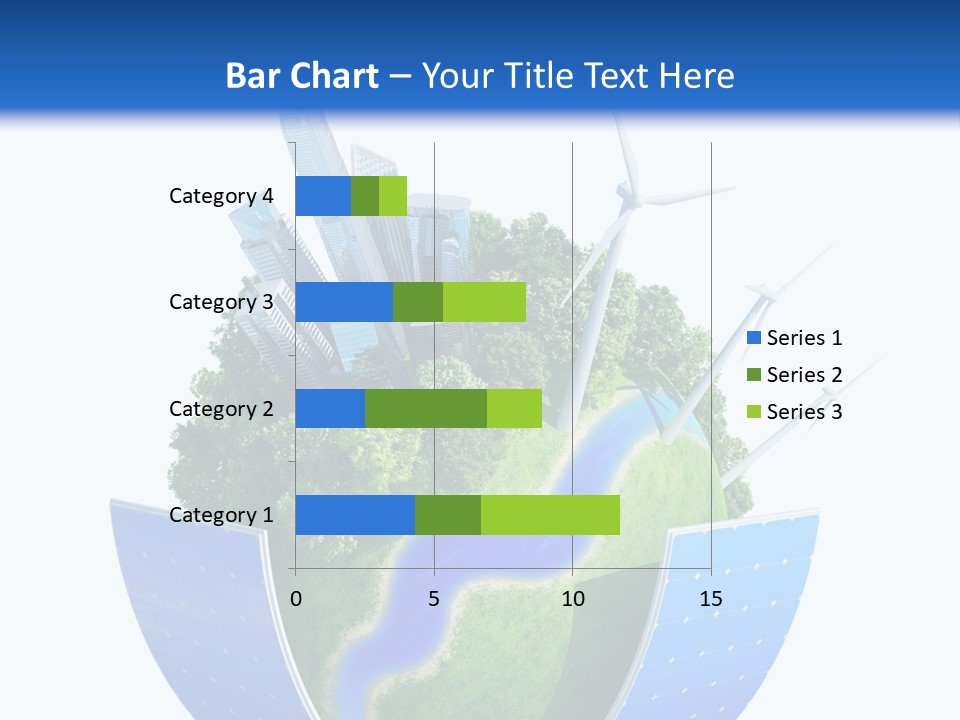 Bar Chart – Your Title Text Here

Category 4
Category 3
Category 2
Category 1

0
5
10
15

Series 1
Series 2
Series 3